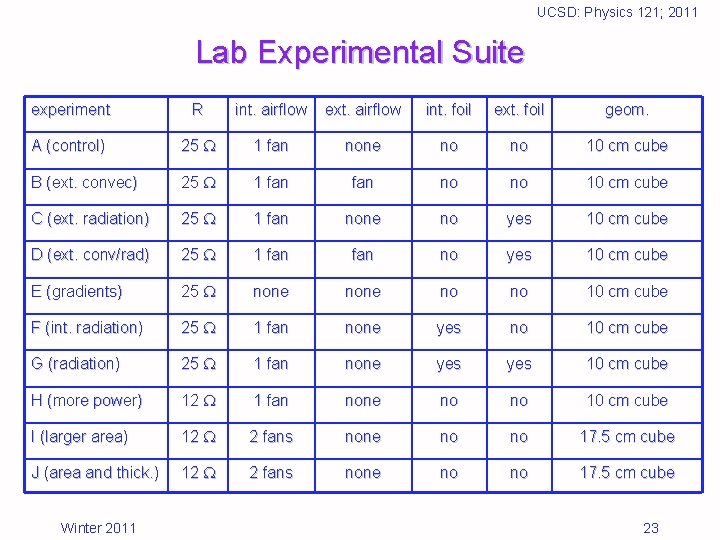 UCSD: Physics 121; 2011

Lab Experimental Suite

| experiment | R | int. airflow | ext. airflow | int. foil | ext. foil | geom. |
|---|---|---|---|---|---|---|
| A (control) | 25 Ω | 1 fan | none | no | no | 10 cm cube |
| B (ext. convec) | 25 Ω | 1 fan | fan | no | no | 10 cm cube |
| C (ext. radiation) | 25 Ω | 1 fan | none | no | yes | 10 cm cube |
| D (ext. conv/rad) | 25 Ω | 1 fan | fan | no | yes | 10 cm cube |
| E (gradients) | 25 Ω | none | none | no | no | 10 cm cube |
| F (int. radiation) | 25 Ω | 1 fan | none | yes | no | 10 cm cube |
| G (radiation) | 25 Ω | 1 fan | none | yes | yes | 10 cm cube |
| H (more power) | 12 Ω | 1 fan | none | no | no | 10 cm cube |
| I (larger area) | 12 Ω | 2 fans | none | no | no | 17.5 cm cube |
| J (area and thick.) | 12 Ω | 2 fans | none | no | no | 17.5 cm cube |

Winter 2011

23